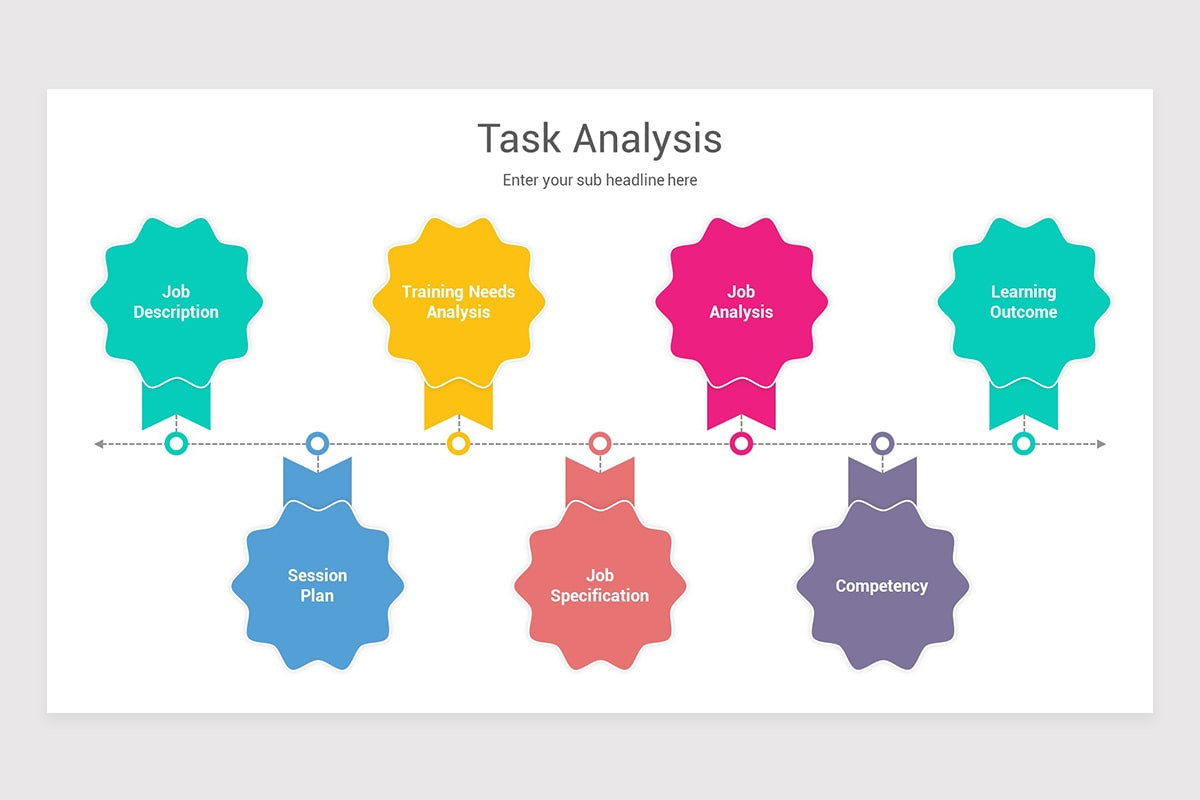 Task Analysis

Enter your sub headline here

Job Description

Training Needs Analysis

Job Analysis

Learning Outcome

Session Plan

Job Specification

Competency